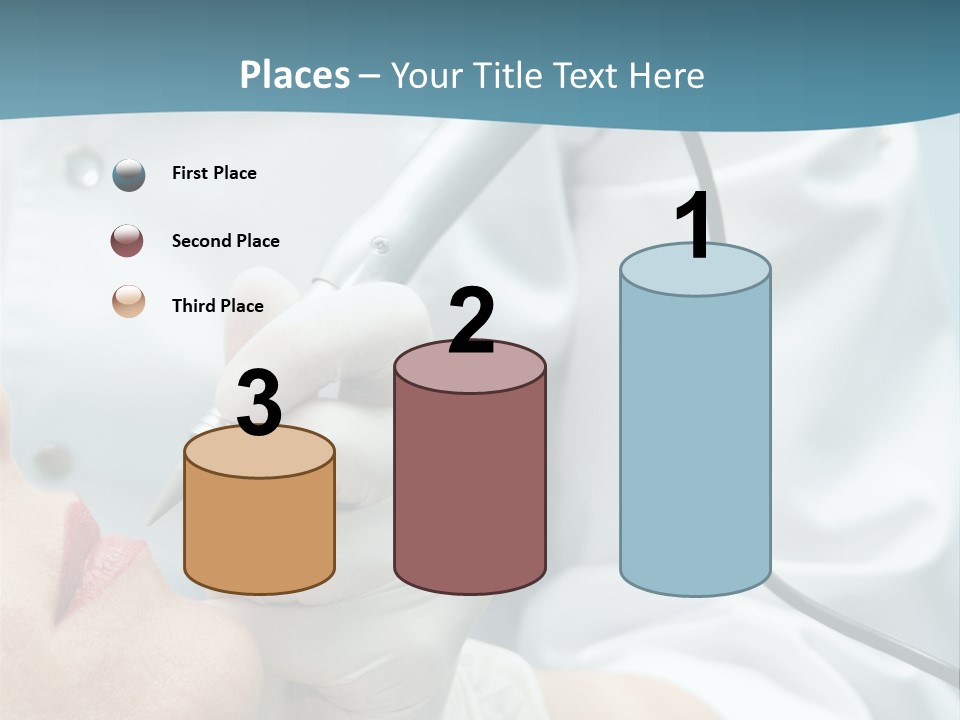 Places – Your Title Text Here

First Place

Second Place

Third Place

3

2

1